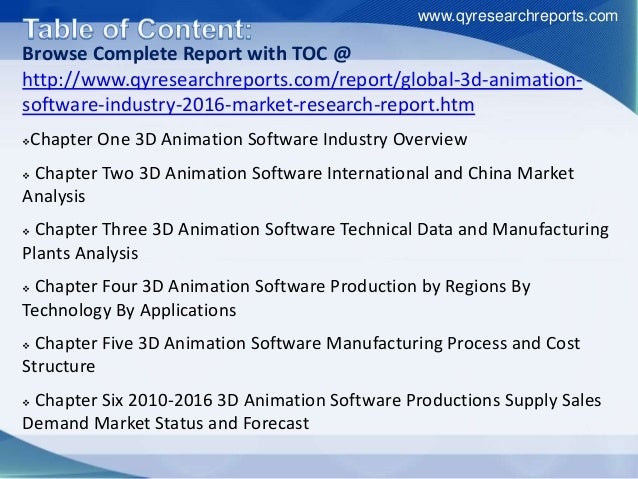 www.qyresearchreports.com

Table of Content:

Browse Complete Report with TOC @ http://www.qyresearchreports.com/report/global-3d-animation-software-industry-2016-market-research-report.htm

❖Chapter One 3D Animation Software Industry Overview

❖ Chapter Two 3D Animation Software International and China Market Analysis

❖ Chapter Three 3D Animation Software Technical Data and Manufacturing Plants Analysis

❖ Chapter Four 3D Animation Software Production by Regions By Technology By Applications

❖ Chapter Five 3D Animation Software Manufacturing Process and Cost Structure

❖ Chapter Six 2010-2016 3D Animation Software Productions Supply Sales Demand Market Status and Forecast